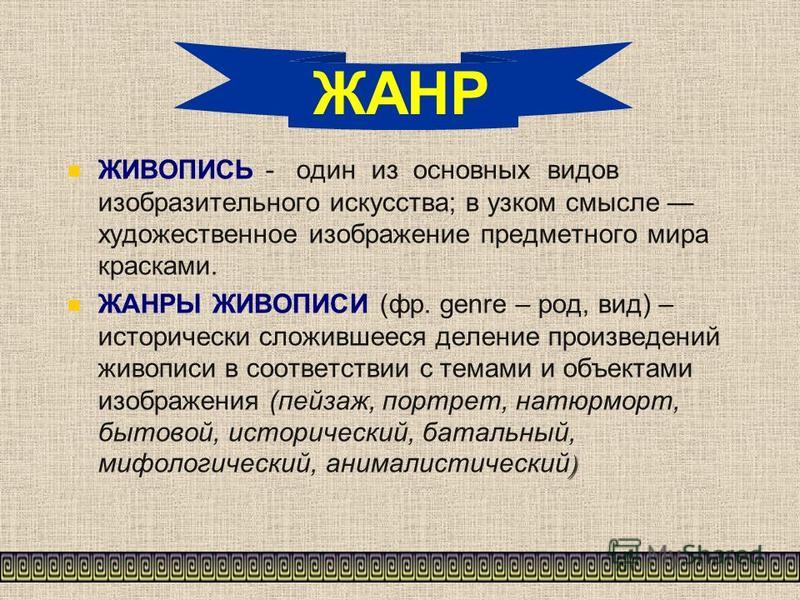 ЖАНР

ЖИВОПИСЬ - один из основных видов изобразительного искусства; в узком смысле — художественное изображение предметного мира красками.

ЖАНРЫ ЖИВОПИСИ (фр. genre – род, вид) – исторически сложившееся деление произведений живописи в соответствии с темами и объектами изображения (пейзаж, портрет, натюрморт, бытовой, исторический, батальный, мифологический, анималистический)

MyShared